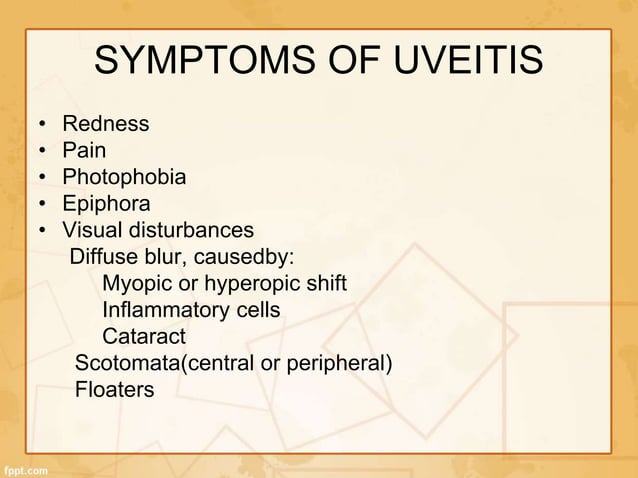 SYMPTOMS OF UVEITIS

• Redness
• Pain
• Photophobia
• Epiphora
• Visual disturbances
Diffuse blur, causedby:
Myopic or hyperopic shift
Inflammatory cells
Cataract
Scotomata(central or peripheral)
Floaters

fppt.com